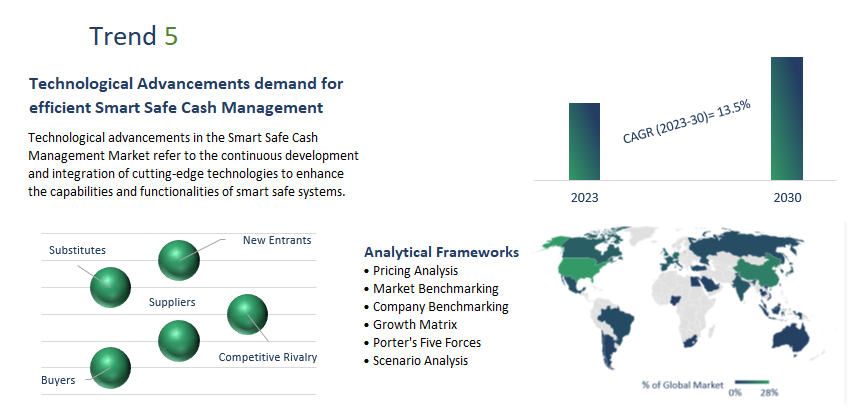 Trend 5

Technological Advancements demand for efficient Smart Safe Cash Management

Technological advancements in the Smart Safe Cash Management Market refer to the continuous development and integration of cutting-edge technologies to enhance the capabilities and functionalities of smart safe systems.

CAGR (2023-30)= 13.5%

2023

2030

Substitutes

New Entrants

Suppliers

Competitive Rivalry

Buyers

Analytical Frameworks
• Pricing Analysis
• Market Benchmarking
• Company Benchmarking
• Growth Matrix
• Porter's Five Forces
• Scenario Analysis

% of Global Market 0% 28%